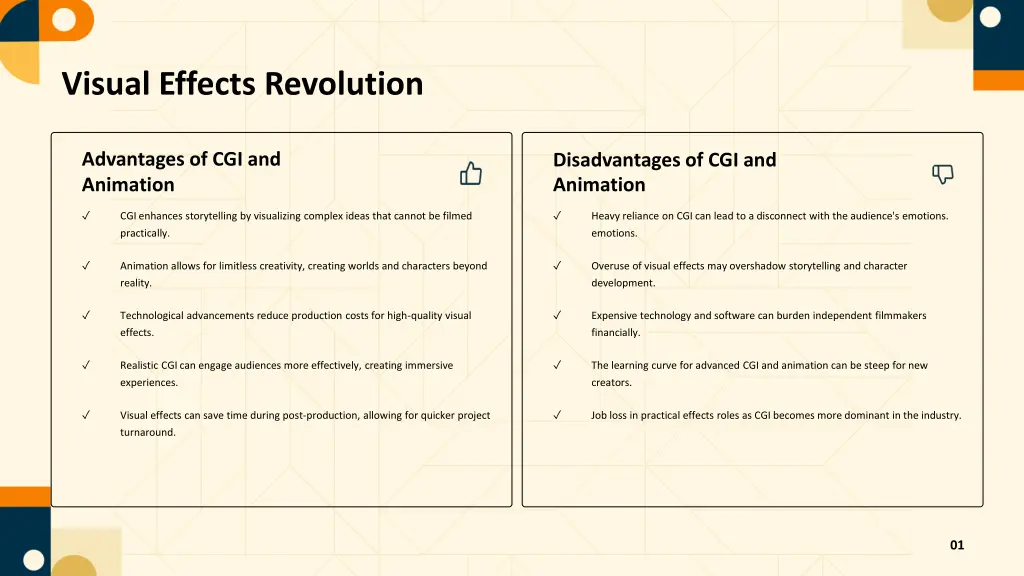 Visual Effects Revolution

Advantages of CGI and Animation

✓ CGI enhances storytelling by visualizing complex ideas that cannot be filmed practically.

✓ Animation allows for limitless creativity, creating worlds and characters beyond reality.

✓ Technological advancements reduce production costs for high-quality visual effects.

✓ Realistic CGI can engage audiences more effectively, creating immersive experiences.

✓ Visual effects can save time during post-production, allowing for quicker project turnaround.

Disadvantages of CGI and Animation

✓ Heavy reliance on CGI can lead to a disconnect with the audience's emotions. emotions.

✓ Overuse of visual effects may overshadow storytelling and character development.

✓ Expensive technology and software can burden independent filmmakers financially.

✓ The learning curve for advanced CGI and animation can be steep for new creators.

✓ Job loss in practical effects roles as CGI becomes more dominant in the industry.

01